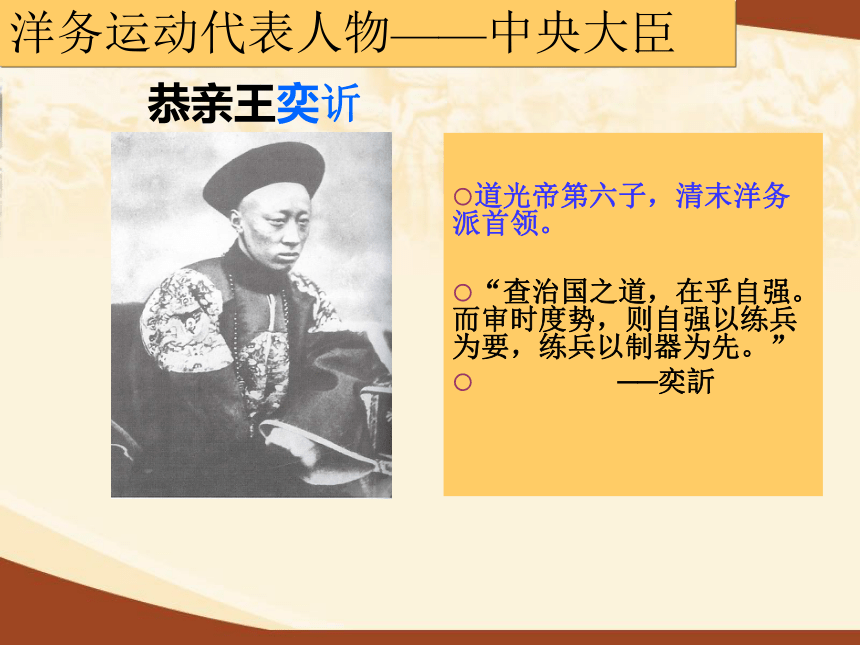 洋务运动代表人物——中央大臣

恭亲王奕䜣

○道光帝第六子，清末洋务派首领。

○“查治国之道，在乎自强。而审时度势，则自强以练兵为要，练兵以制器为先。”

○ ——奕訢